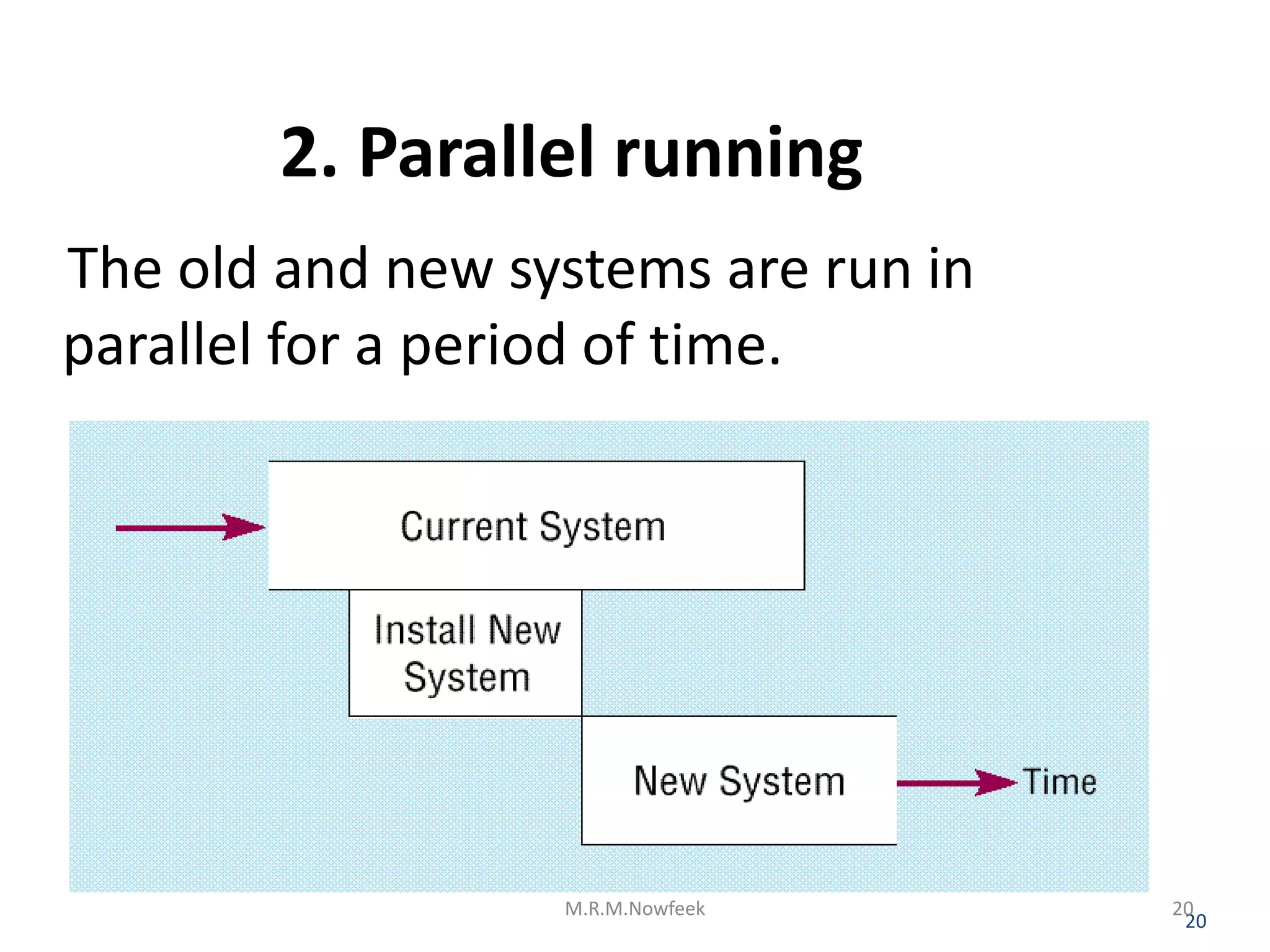 2. Parallel running

The old and new systems are run in parallel for a period of time.

Current System

Install New System

New System

Time

M.R.M.Nowfeek

20

20